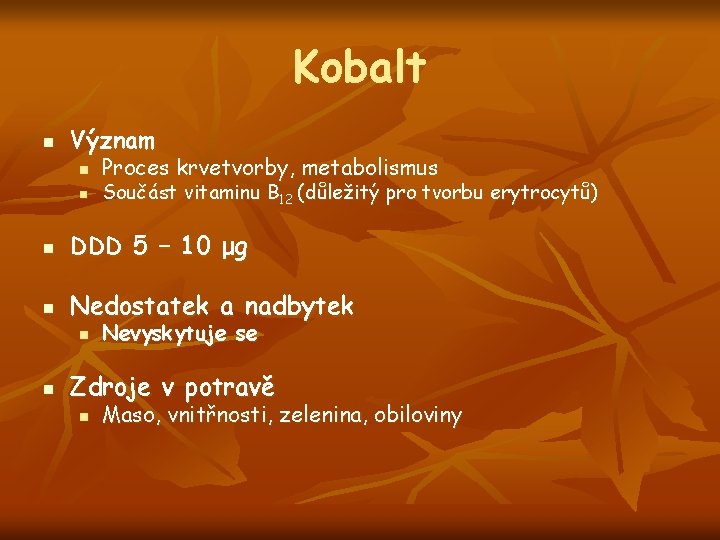 Kobalt

- Význam
  - Proces krvetvorby, metabolismus
  - Součást vitaminu $B_{12}$ (důležitý pro tvorbu erytrocytů)

- DDD 5 – 10 µg

- Nedostatek a nadbytek
  - Nevyskytuje se

- Zdroje v potravě
  - Maso, vnitřnosti, zelenina, obiloviny